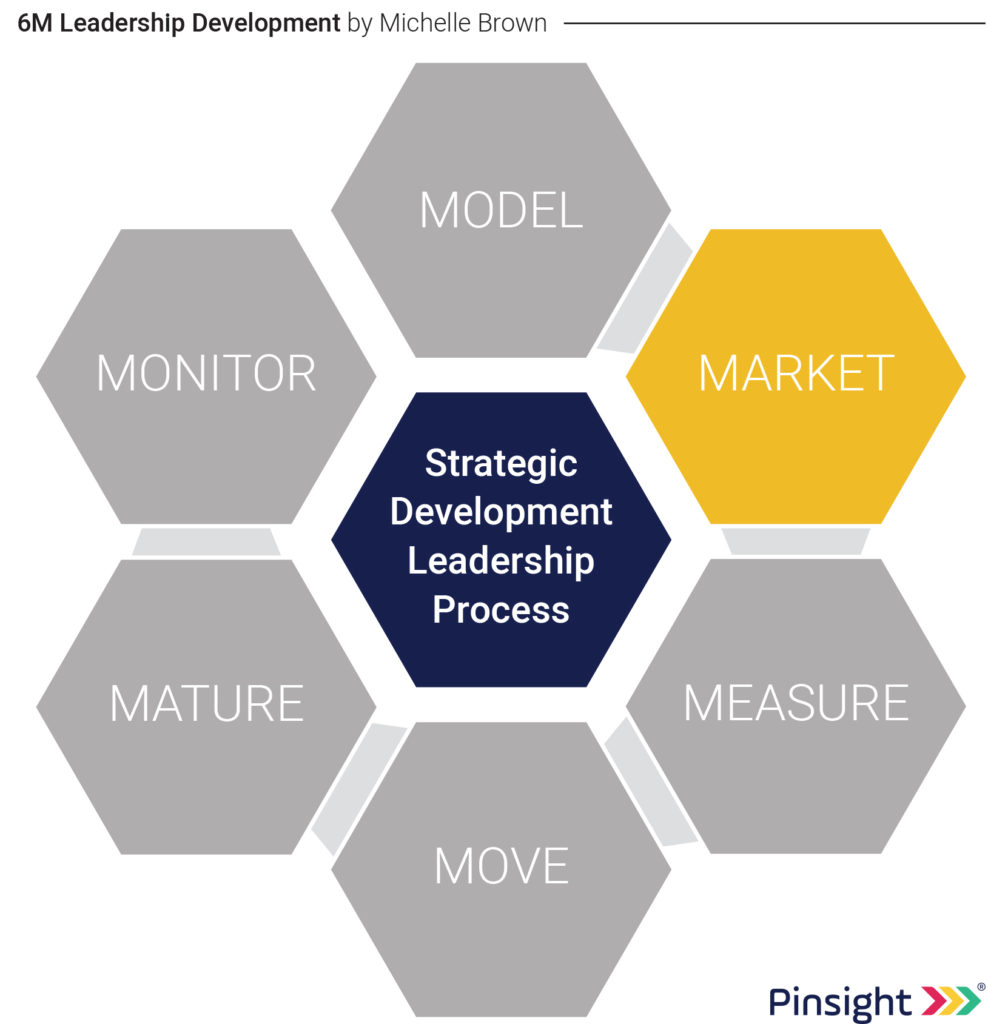 6M Leadership Development by Michelle Brown

MODEL

MONITOR

MARKET

Strategic Development Leadership Process

MATURE

MEASURE

MOVE

Pinsight®